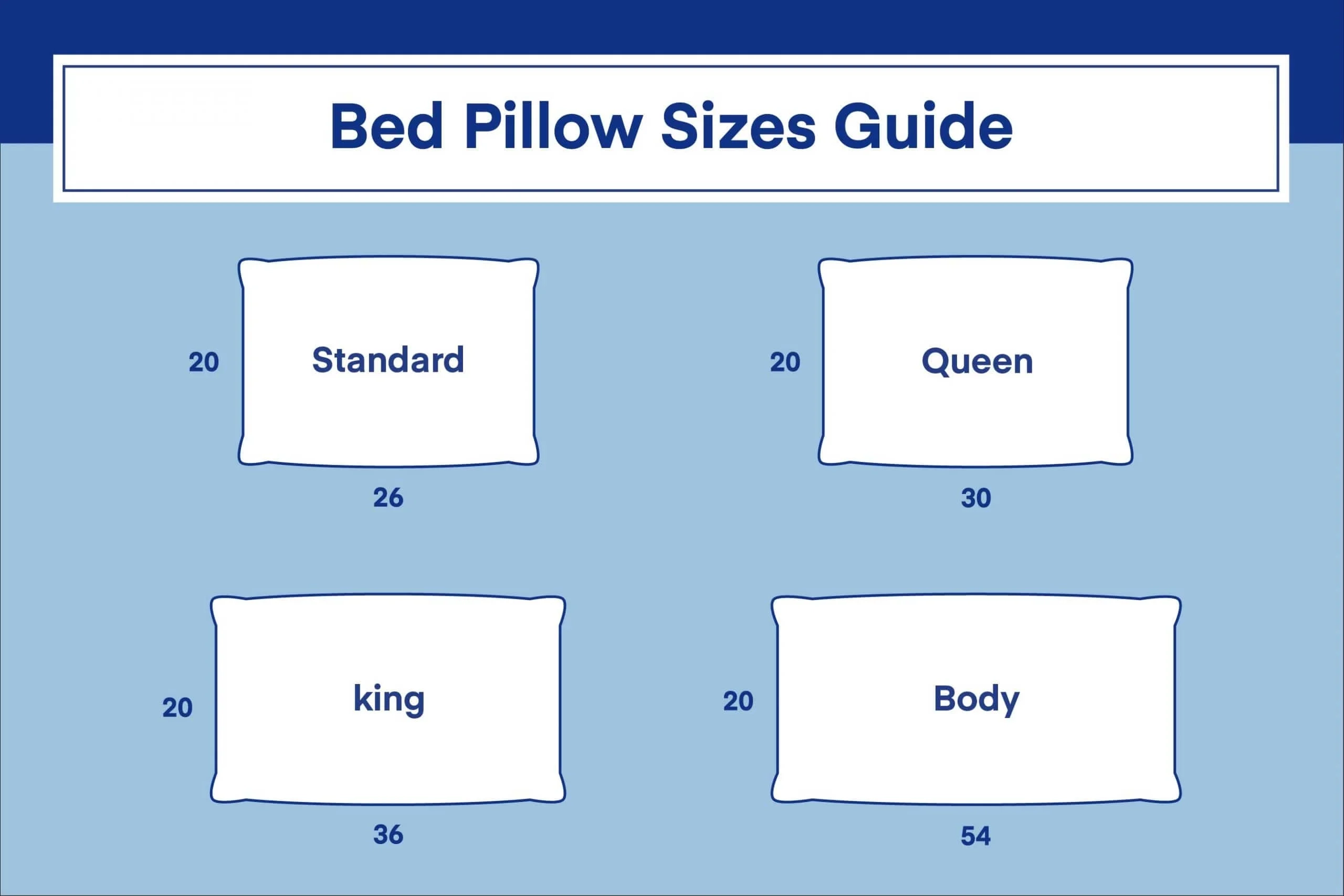 Bed Pillow Sizes Guide

20
Standard
26

20
Queen
30

20
king
36

20
Body
54